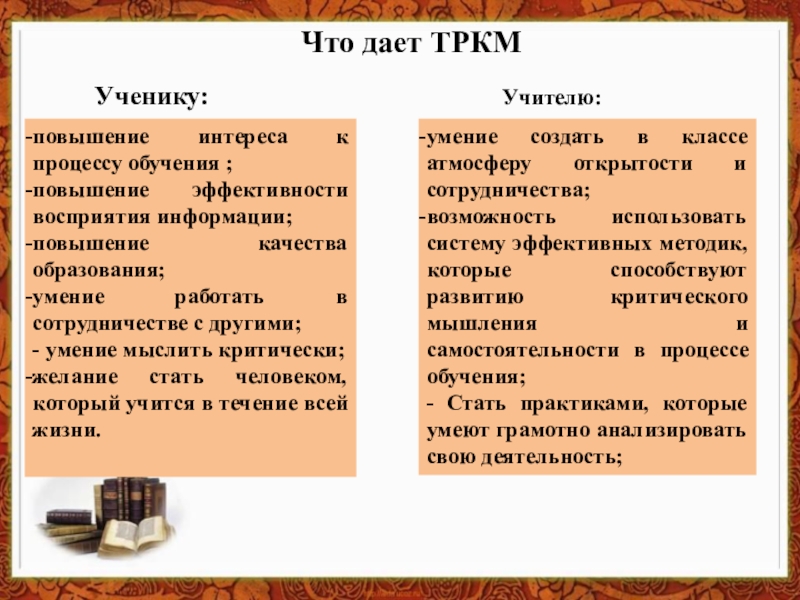 Что дает ТРКМ

Ученику:

-повышение интереса к процессу обучения ;
-повышение эффективности восприятия информации;
-повышение качества образования;
-умение работать в сотрудничестве с другими;
- умение мыслить критически;
-желание стать человеком, который учится в течение всей жизни.

Учителю:

-умение создать в классе атмосферу открытости и сотрудничества;
-возможность использовать систему эффективных методик, которые способствуют развитию критического мышления и самостоятельности в процессе обучения;
- Стать практиками, которые умеют грамотно анализировать свою деятельность;